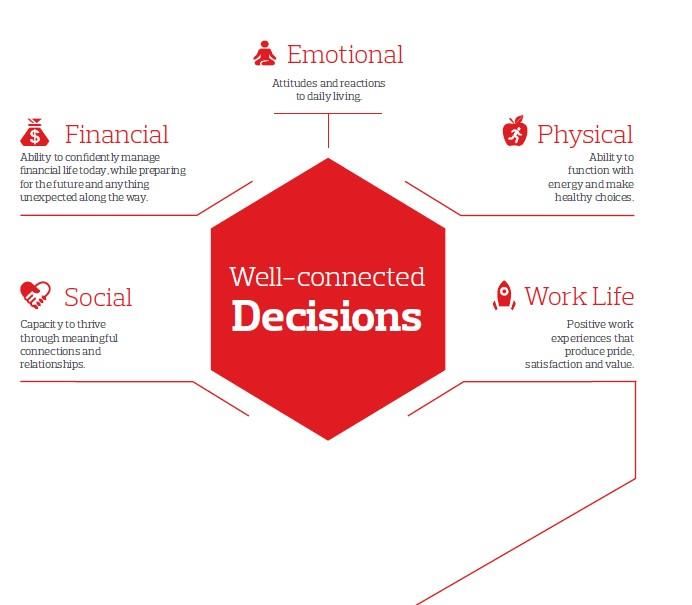 Emotional
Attitudes and reactions to daily living.

Financial
Ability to confidently manage financial life today, while preparing for the future and anything unexpected along the way.

Physical
Ability to function with energy and make healthy choices.

Well-connected
Decisions

Social
Capacity to thrive through meaningful connections and relationships.

Work Life
Positive work experiences that produce pride, satisfaction and value.